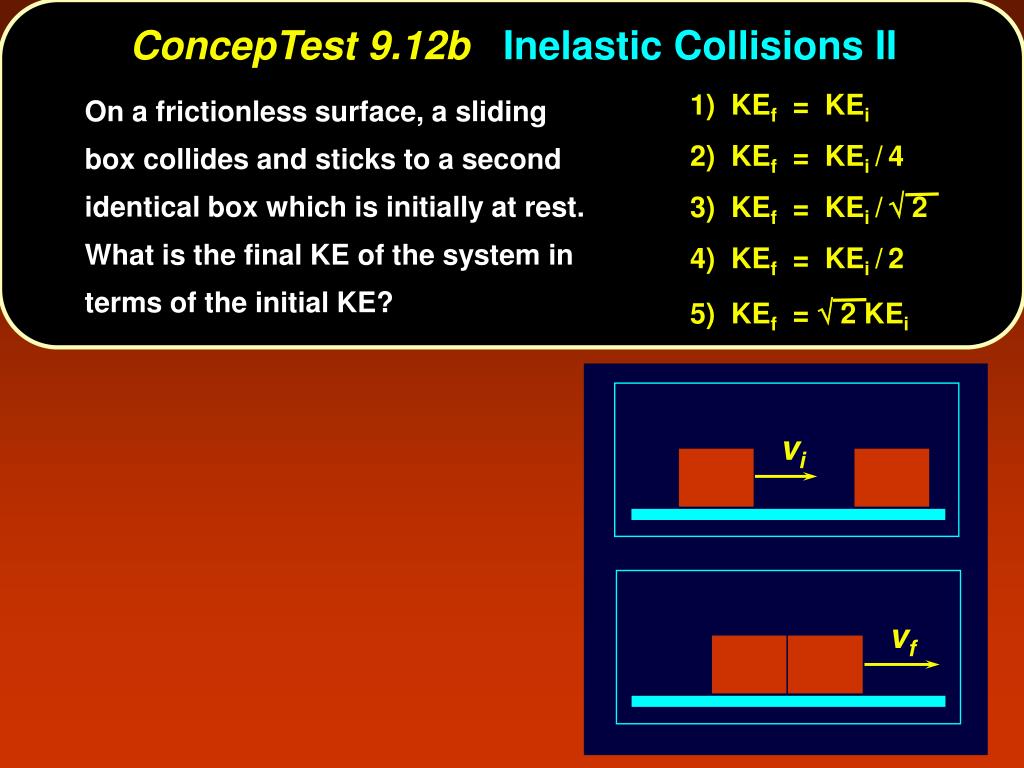 ConcepTest 9.12b Inelastic Collisions II

On a frictionless surface, a sliding box collides and sticks to a second identical box which is initially at rest. What is the final KE of the system in terms of the initial KE?

1) $KE_f = KE_i$

2) $KE_f = KE_i / 4$

3) $KE_f = KE_i / \sqrt{2}$

4) $KE_f = KE_i / 2$

5) $KE_f = \sqrt{2}\, KE_i$

$v_i$

$v_f$